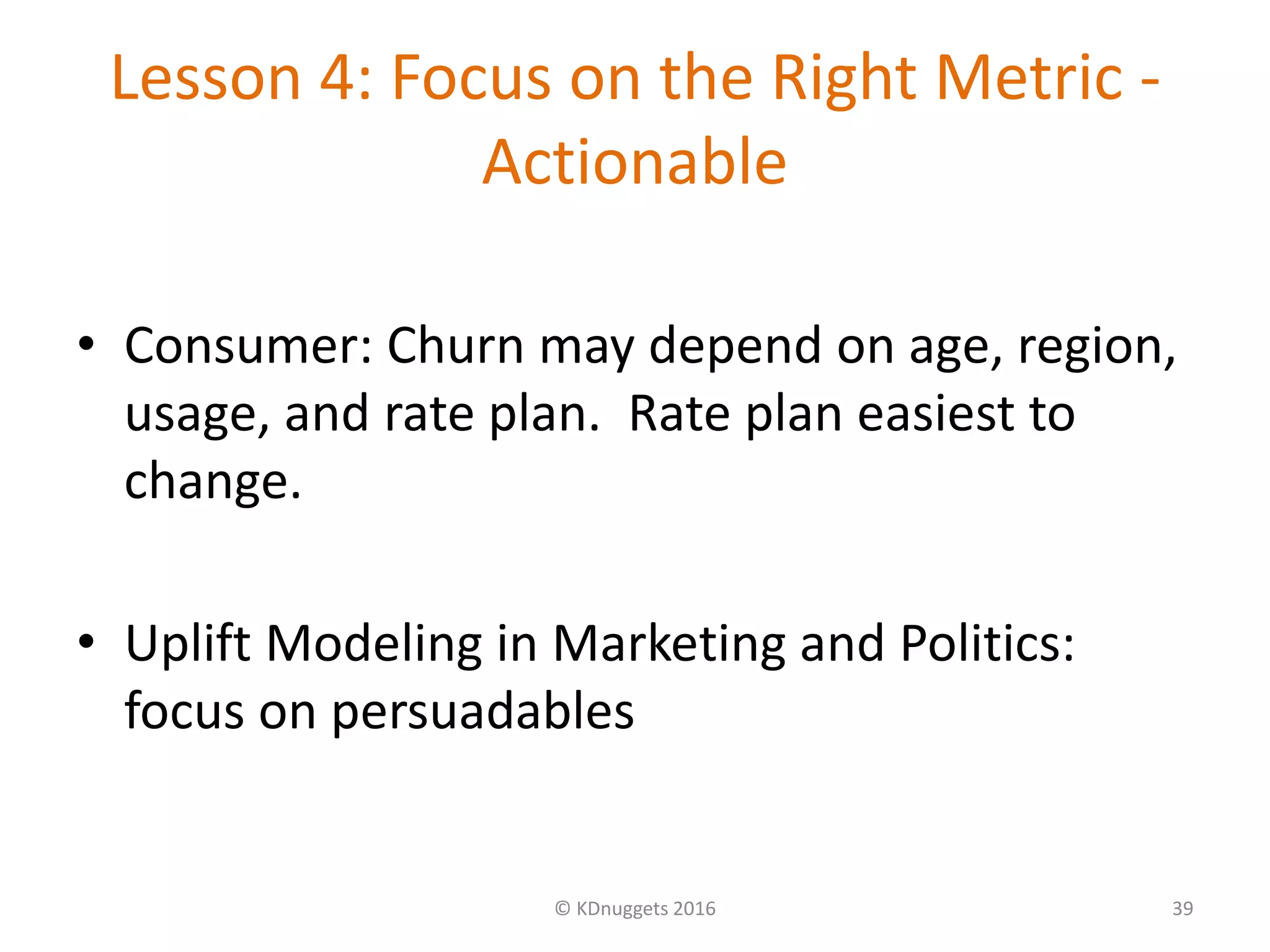 Lesson 4: Focus on the Right Metric - Actionable

• Consumer: Churn may depend on age, region, usage, and rate plan. Rate plan easiest to change.

• Uplift Modeling in Marketing and Politics: focus on persuadables

© KDnuggets 2016

39